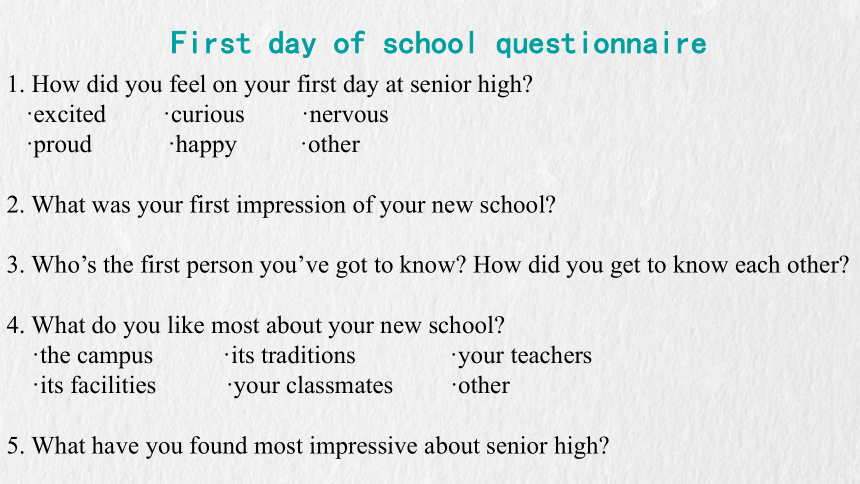 First day of school questionnaire

1. How did you feel on your first day at senior high?
·excited ·curious ·nervous
·proud ·happy ·other

2. What was your first impression of your new school?

3. Who’s the first person you’ve got to know? How did you get to know each other?

4. What do you like most about your new school?
·the campus ·its traditions ·your teachers
·its facilities ·your classmates ·other

5. What have you found most impressive about senior high?